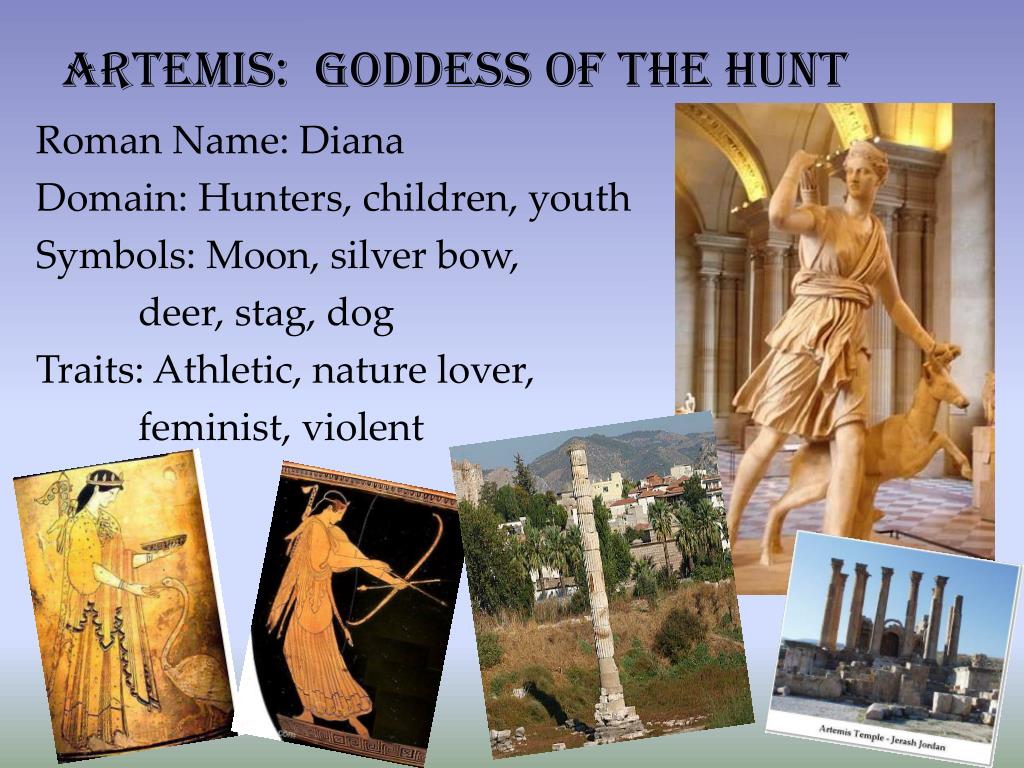 ARTEMIS: GODDESS OF THE HUNT

Roman Name: Diana
Domain: Hunters, children, youth
Symbols: Moon, silver bow, deer, stag, dog
Traits: Athletic, nature lover, feminist, violent

Artemis Temple - Jerash Jordan